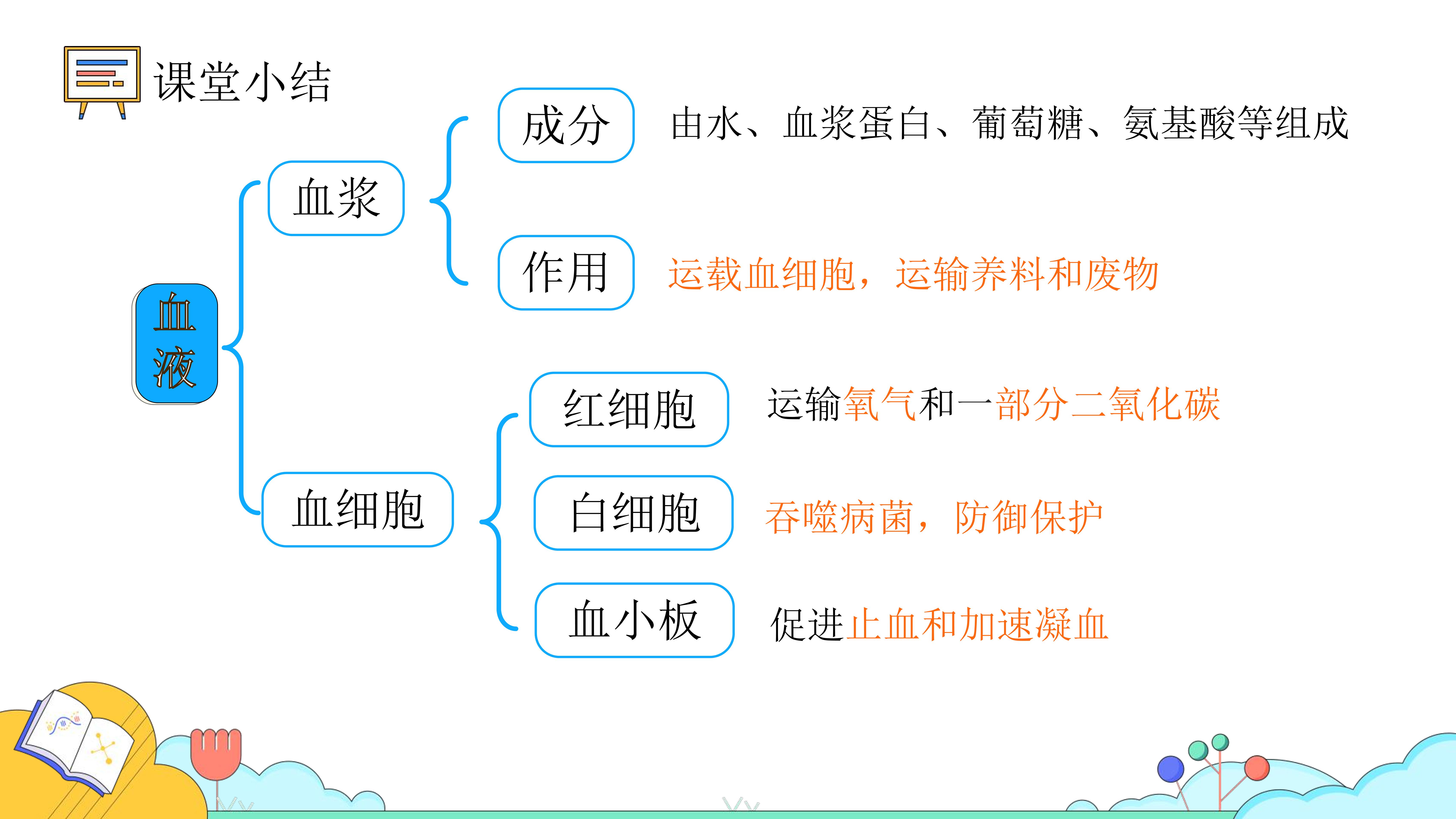 课堂小结

血液

血浆

成分

由水、血浆蛋白、葡萄糖、氨基酸等组成

作用

运载血细胞，运输养料和废物

血细胞

红细胞

运输氧气和一部分二氧化碳

白细胞

吞噬病菌，防御保护

血小板

促进止血和加速凝血